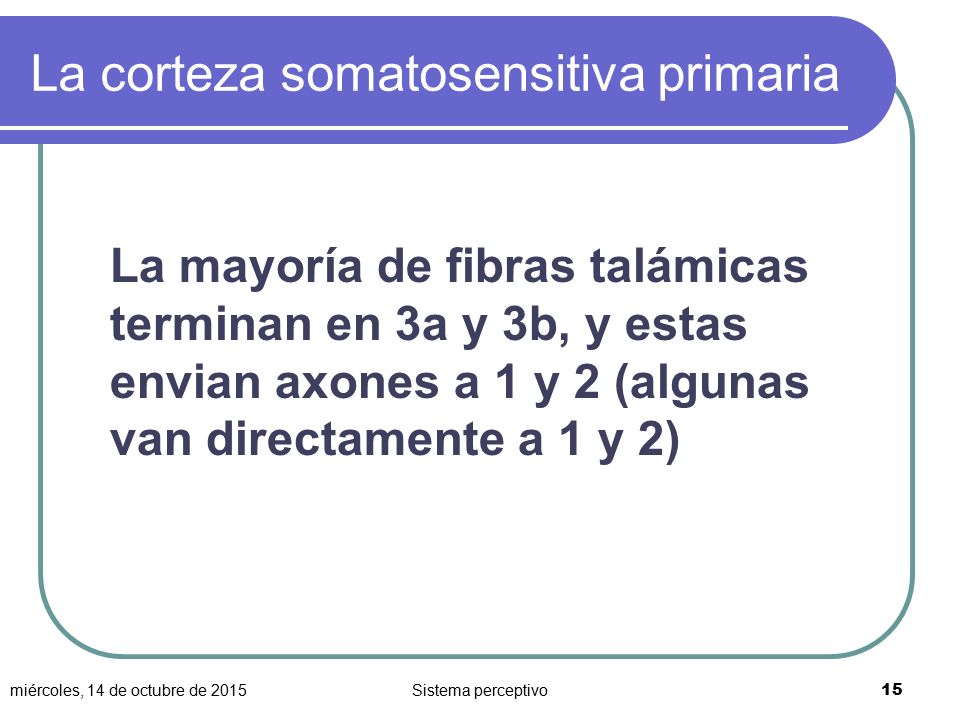 La corteza somatosensitiva primaria

La mayoría de fibras talámicas terminan en 3a y 3b, y estas envian axones a 1 y 2 (algunas van directamente a 1 y 2)

miércoles, 14 de octubre de 2015

Sistema perceptivo

15